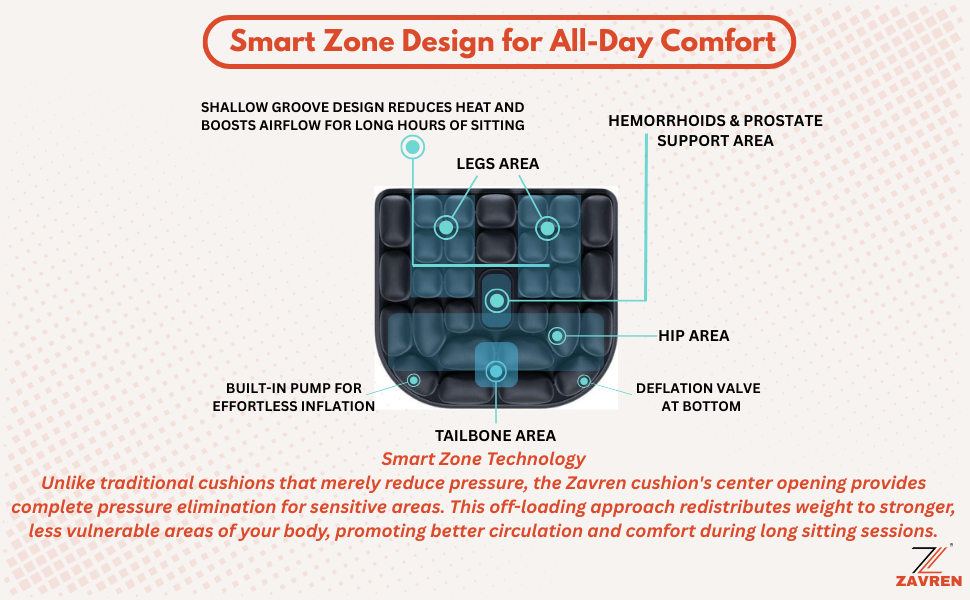 Smart Zone Design for All-Day Comfort

SHALLOW GROOVE DESIGN REDUCES HEAT AND BOOSTS AIRFLOW FOR LONG HOURS OF SITTING

HEMORRHOIDS & PROSTATE SUPPORT AREA

LEGS AREA

HIP AREA

BUILT-IN PUMP FOR EFFORTLESS INFLATION

DEFLATION VALVE AT BOTTOM

TAILBONE AREA

Smart Zone Technology

Unlike traditional cushions that merely reduce pressure, the Zavren cushion's center opening provides complete pressure elimination for sensitive areas. This off-loading approach redistributes weight to stronger, less vulnerable areas of your body, promoting better circulation and comfort during long sitting sessions.

ZAVREN